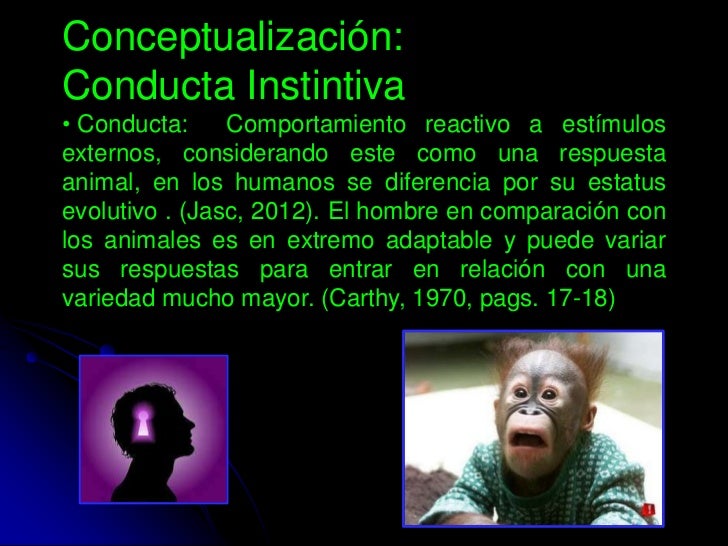 Conceptualización:
Conducta Instintiva

• Conducta: Comportamiento reactivo a estímulos externos, considerando este como una respuesta animal, en los humanos se diferencia por su estatus evolutivo . (Jasc, 2012). El hombre en comparación con los animales es en extremo adaptable y puede variar sus respuestas para entrar en relación con una variedad mucho mayor. (Carthy, 1970, pags. 17-18)